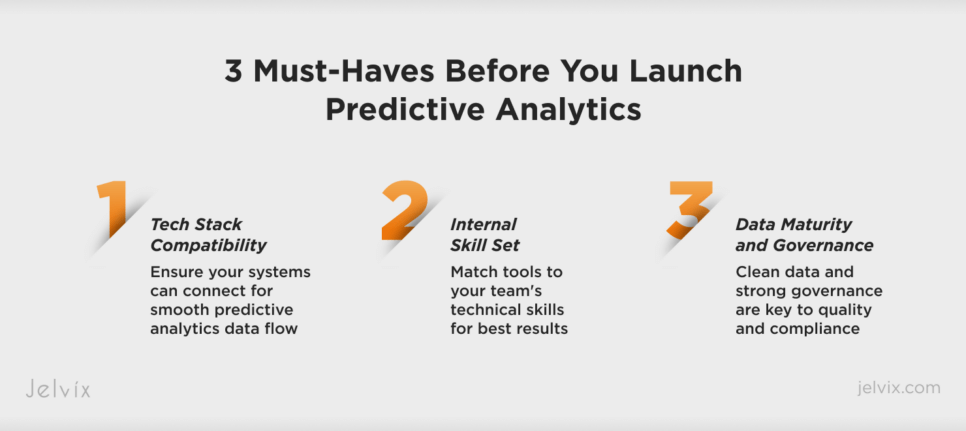 3 Must-Haves Before You Launch Predictive Analytics

1

Tech Stack Compatibility

Ensure your systems can connect for smooth predictive analytics data flow

2

Internal Skill Set

Match tools to your team's technical skills for best results

3

Data Maturity and Governance

Clean data and strong governance are key to quality and compliance

Jelvix

jelvix.com